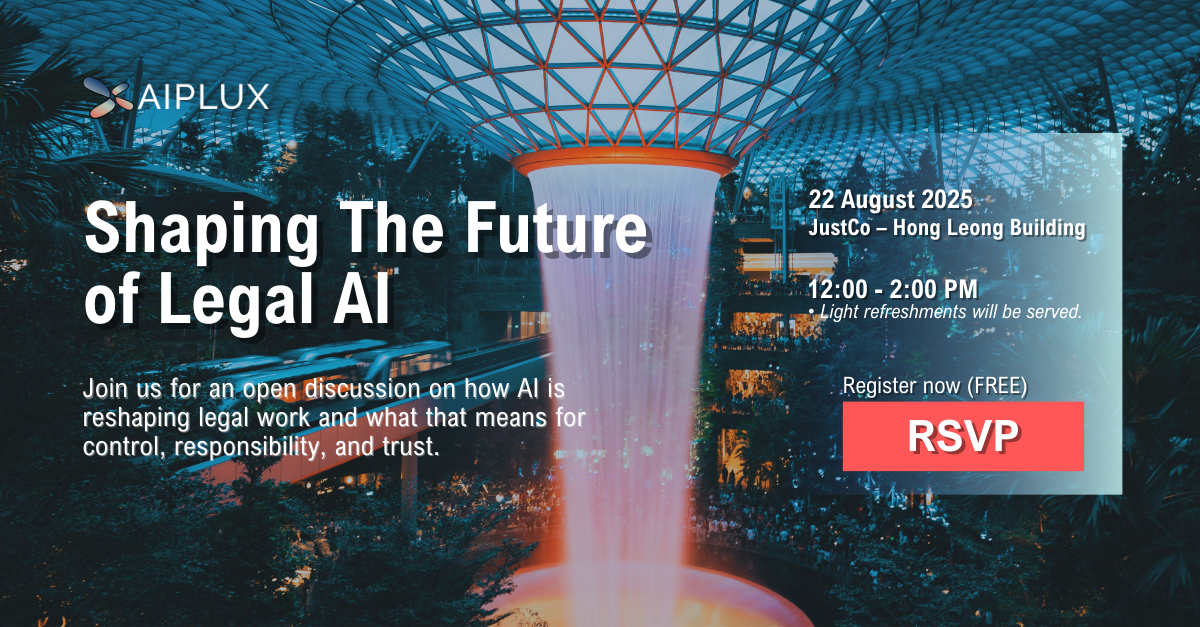 AIPLUX

Shaping The Future of Legal AI

Join us for an open discussion on how AI is reshaping legal work and what that means for control, responsibility, and trust.

22 August 2025
JustCo – Hong Leong Building

12:00 - 2:00 PM
• Light refreshments will be served.

Register now (FREE)

RSVP